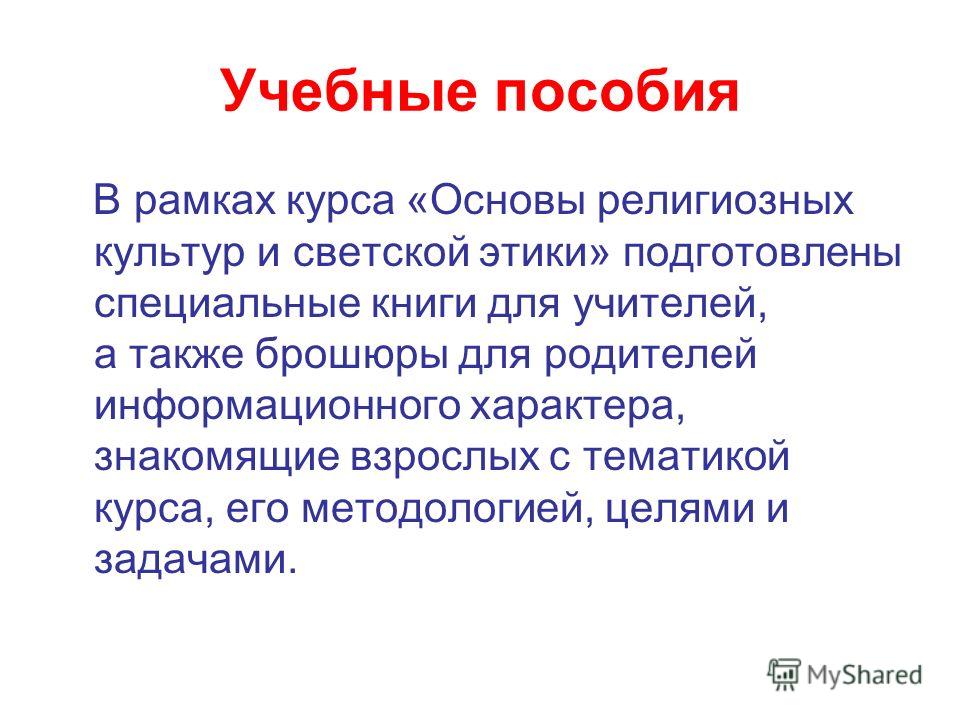 Учебные пособия

В рамках курса «Основы религиозных культур и светской этики» подготовлены специальные книги для учителей, а также брошюры для родителей информационного характера, знакомящие взрослых с тематикой курса, его методологией, целями и задачами.

MyShared